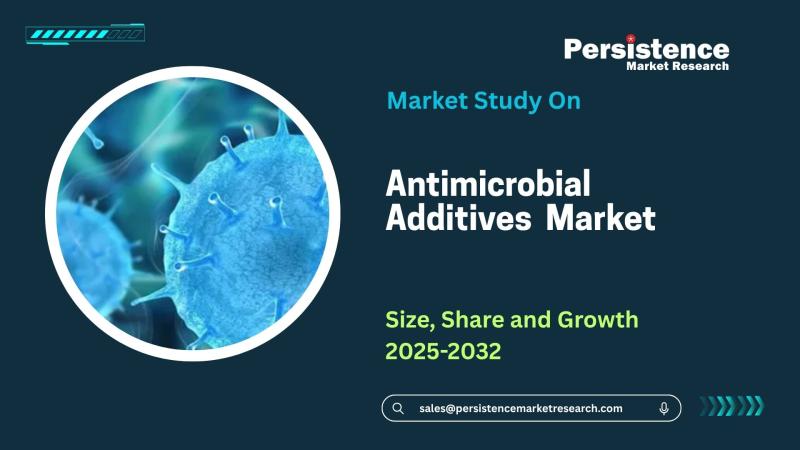 Persistence
Market Research

Market Study On

Antimicrobial Additives Market

Size, Share and Growth 2025-2032

sales@persistencemarketresearch.com